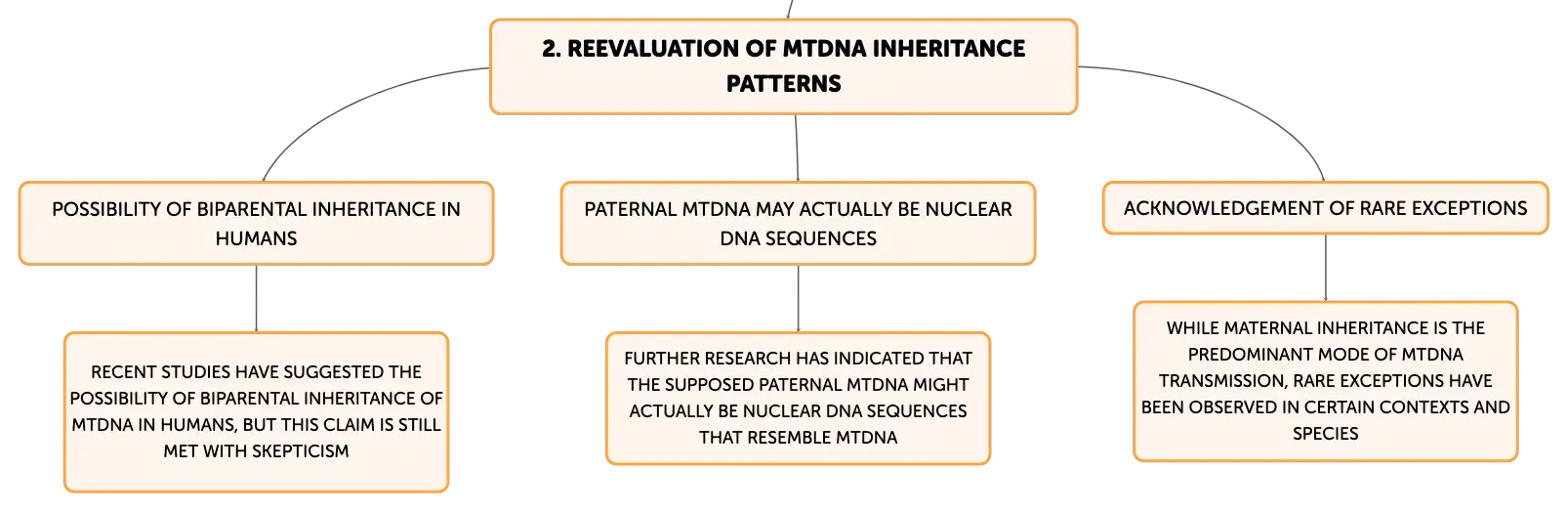 2. REEVALUATION OF MTDNA INHERITANCE PATTERNS

POSSIBILITY OF BIPARENTAL INHERITANCE IN HUMANS

RECENT STUDIES HAVE SUGGESTED THE POSSIBILITY OF BIPARENTAL INHERITANCE OF MTDNA IN HUMANS, BUT THIS CLAIM IS STILL MET WITH SKEPTICISM

PATERNAL MTDNA MAY ACTUALLY BE NUCLEAR DNA SEQUENCES

FURTHER RESEARCH HAS INDICATED THAT THE SUPPOSED PATERNAL MTDNA MIGHT ACTUALLY BE NUCLEAR DNA SEQUENCES THAT RESEMBLE MTDNA

ACKNOWLEDGEMENT OF RARE EXCEPTIONS

WHILE MATERNAL INHERITANCE IS THE PREDOMINANT MODE OF MTDNA TRANSMISSION, RARE EXCEPTIONS HAVE BEEN OBSERVED IN CERTAIN CONTEXTS AND SPECIES